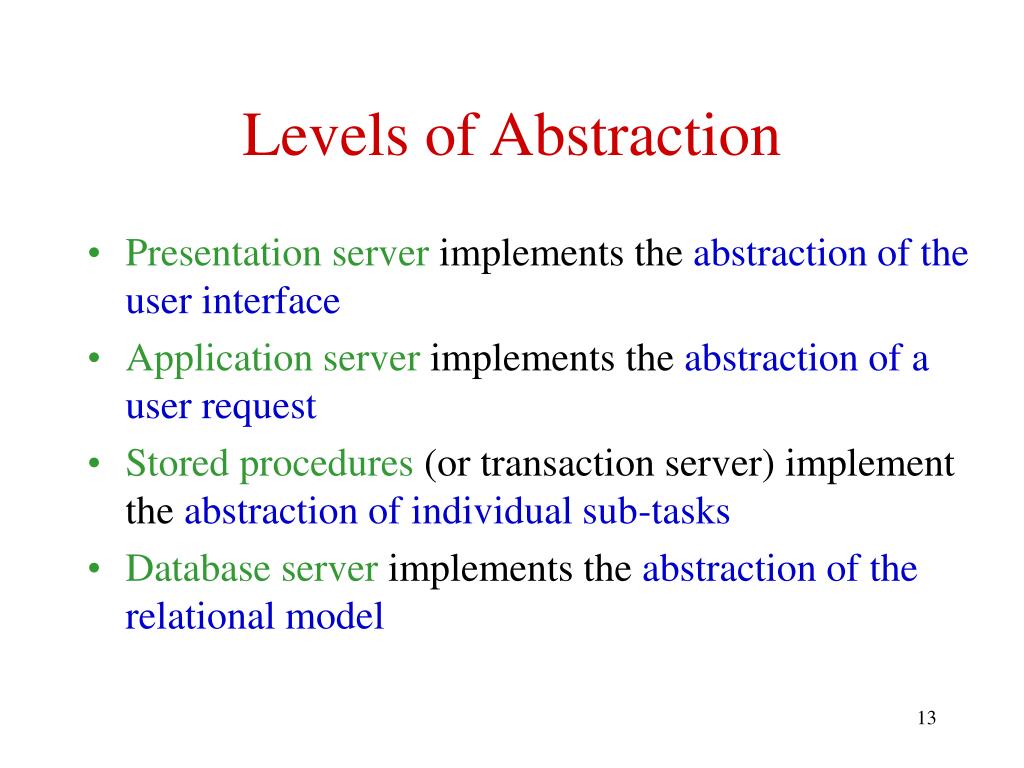 Levels of Abstraction

• Presentation server implements the abstraction of the user interface
• Application server implements the abstraction of a user request
• Stored procedures (or transaction server) implement the abstraction of individual sub-tasks
• Database server implements the abstraction of the relational model

13